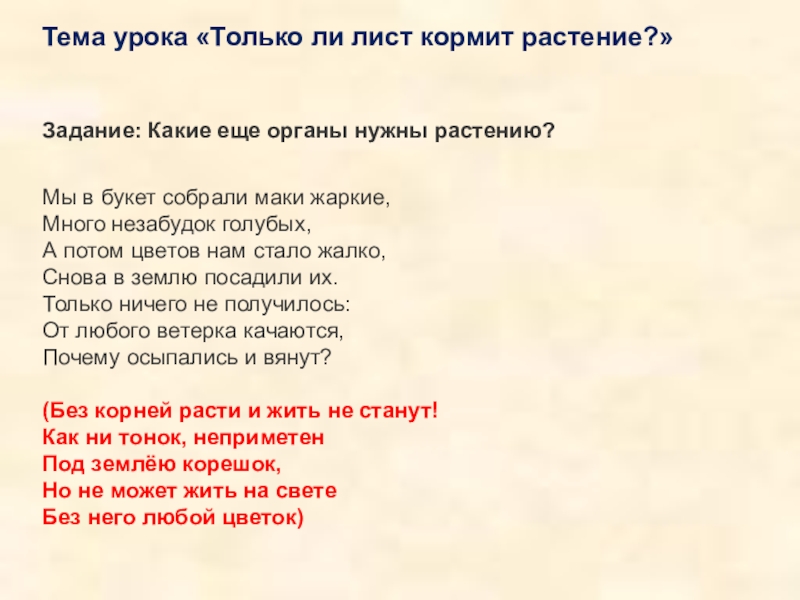 Тема урока «Только ли лист кормит растение?»

Задание: Какие еще органы нужны растению?

Мы в букет собрали маки жаркие,
Много незабудок голубых,
А потом цветов нам стало жалко,
Снова в землю посадили их.
Только ничего не получилось:
От любого ветерка качаются,
Почему осыпались и вянут?

(Без корней расти и жить не станут!
Как ни тонок, неприметен
Под землёю корешок,
Но не может жить на свете
Без него любой цветок)